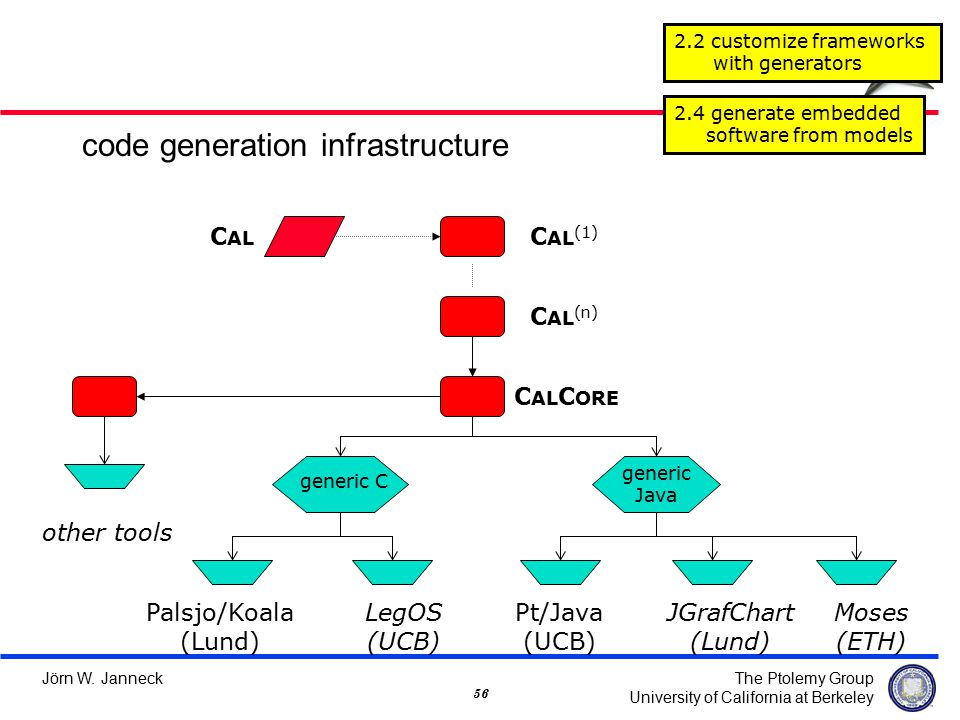 2.2 customize frameworks with generators

2.4 generate embedded software from models

code generation infrastructure

CAL

CAL$^{(1)}$

CAL$^{(n)}$

CALCORE

generic C

generic Java

other tools

Palsjo/Koala (Lund)

LegOS (UCB)

Pt/Java (UCB)

JGrafChart (Lund)

Moses (ETH)

Jörn W. Janneck

56

The Ptolemy Group
University of California at Berkeley